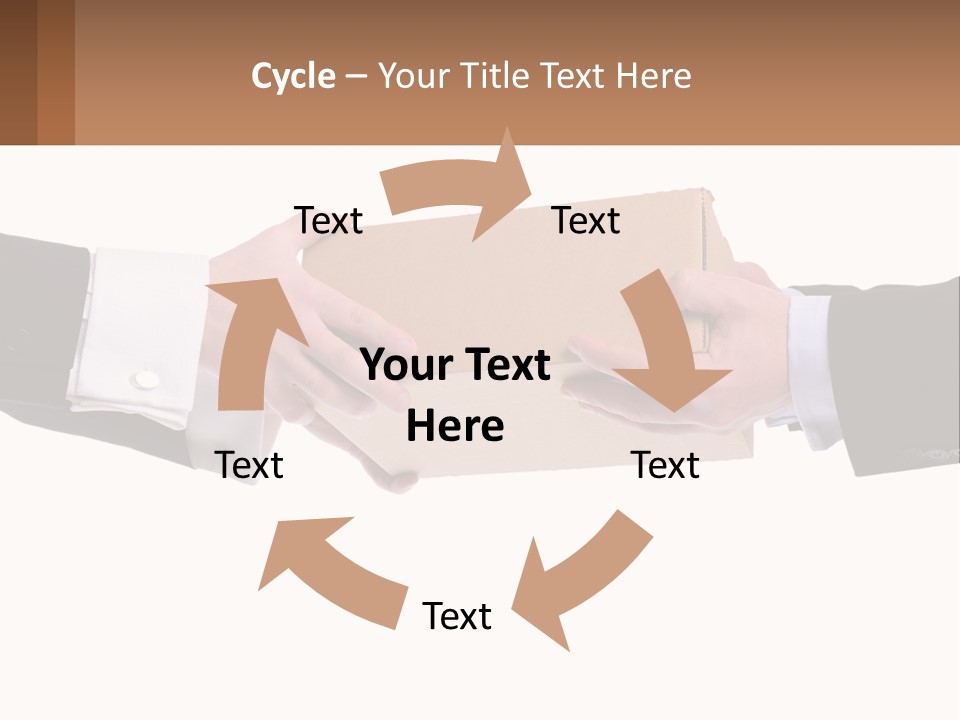 Cycle – Your Title Text Here

Text

Text

Your Text Here

Text

Text

Text